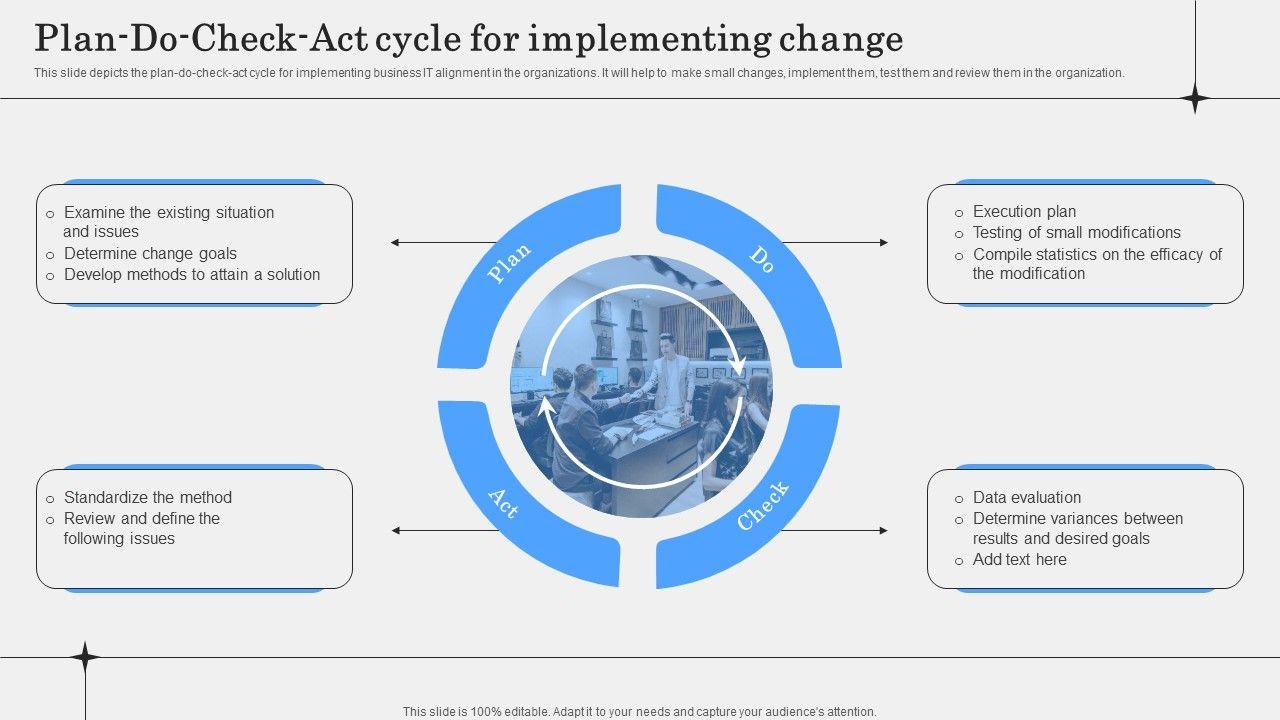 Plan-Do-Check-Act cycle for implementing change

This slide depicts the plan-do-check-act cycle for implementing business IT alignment in the organizations. It will help to make small changes, implement them, test them and review them in the organization.

o Examine the existing situation and issues
o Determine change goals
o Develop methods to attain a solution

Plan

Do

o Execution plan
o Testing of small modifications
o Compile statistics on the efficacy of the modification

o Standardize the method
o Review and define the following issues

Act

Check

o Data evaluation
o Determine variances between results and desired goals
o Add text here

This slide is 100% editable. Adapt it to your needs and capture your audience's attention.